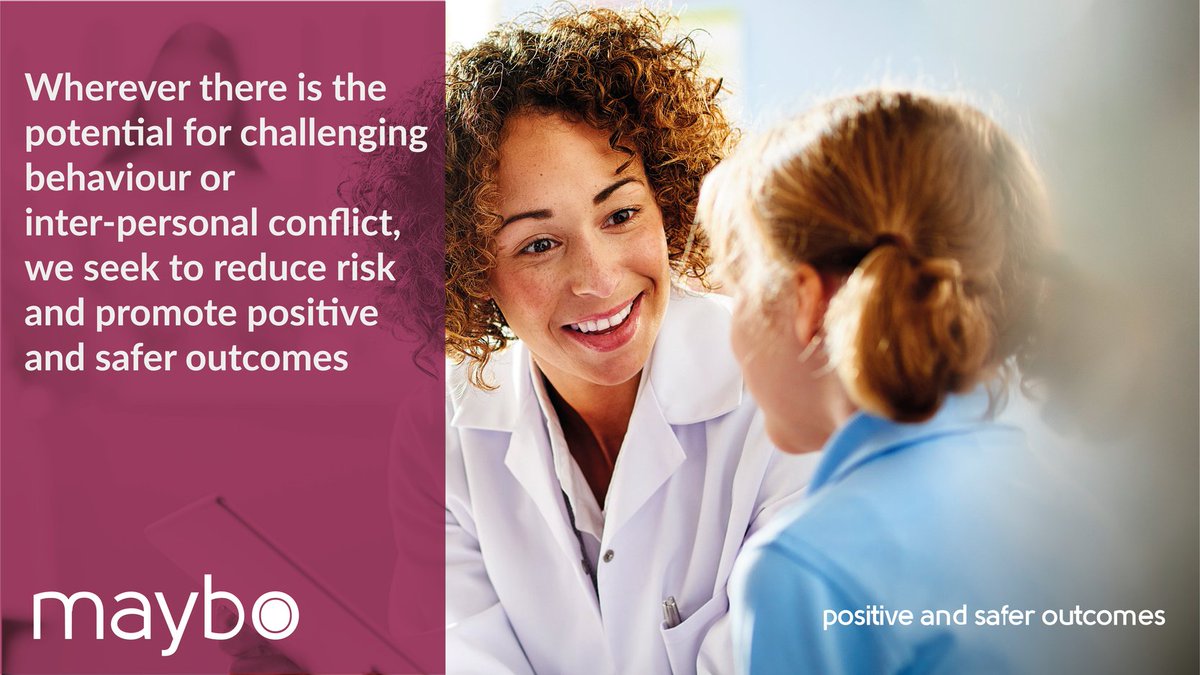 Wherever there is the potential for challenging behaviour or inter-personal conflict, we seek to reduce risk and promote positive and safer outcomes

maybo

positive and safer outcomes